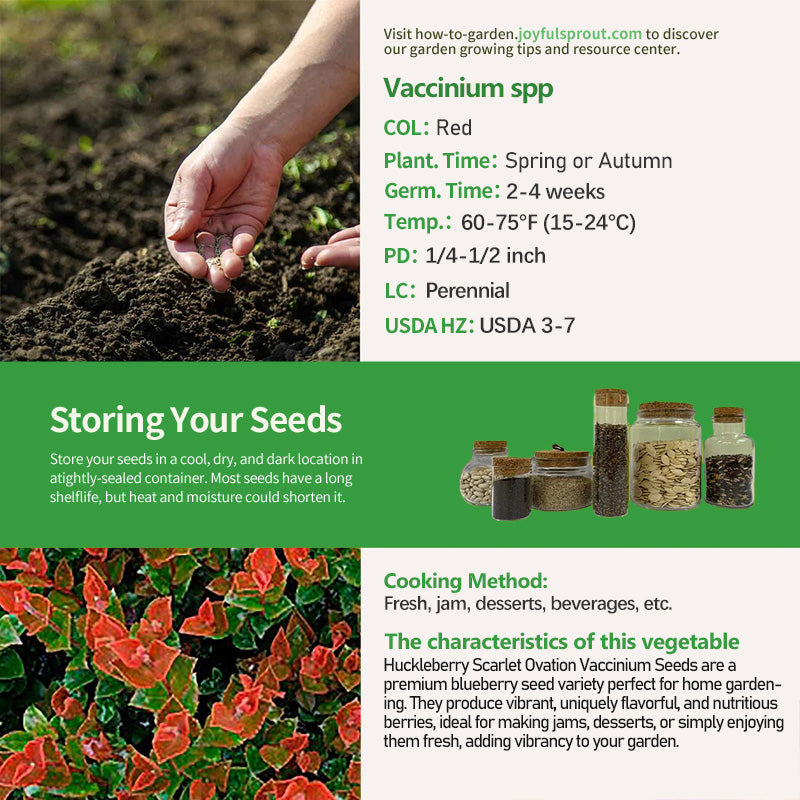 Visit how-to-garden.joyfulsprout.com to discover our garden growing tips and resource center.

Vaccinium spp

COL: Red

Plant. Time: Spring or Autumn

Germ. Time: 2-4 weeks

Temp.: 60-75°F (15-24°C)

PD: 1/4-1/2 inch

LC: Perennial

USDA HZ: USDA 3-7

Storing Your Seeds

Store your seeds in a cool, dry, and dark location in atightly-sealed container. Most seeds have a long shelflife, but heat and moisture could shorten it.

Cooking Method:
Fresh, jam, desserts, beverages, etc.

The characteristics of this vegetable
Huckleberry Scarlet Ovation Vaccinium Seeds are a premium blueberry seed variety perfect for home gardening. They produce vibrant, uniquely flavorful, and nutritious berries, ideal for making jams, desserts, or simply enjoying them fresh, adding vibrancy to your garden.